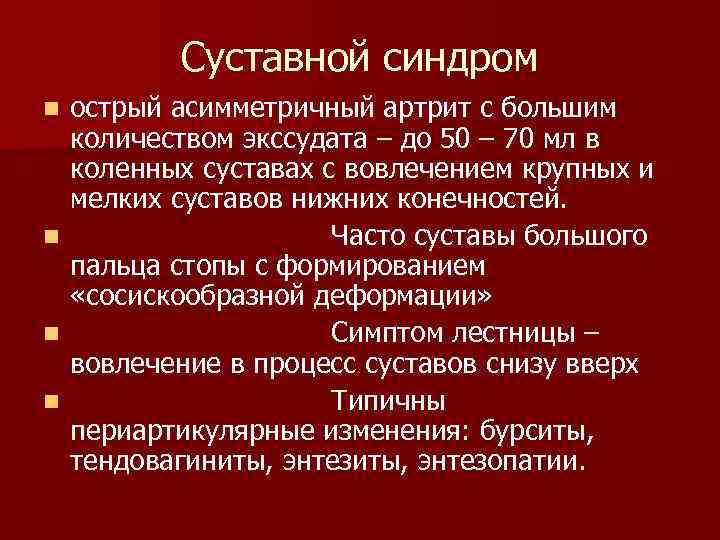 Суставной синдром

острый асимметричный артрит с большим количеством экссудата – до 50 – 70 мл в коленных суставах с вовлечением крупных и мелких суставов нижних конечностей.

Часто суставы большого пальца стопы с формированием «сосискообразной деформации»

Симптом лестницы – вовлечение в процесс суставов снизу вверх

Типичны периартикулярные изменения: бурситы, тендовагиниты, энтезиты, энтезопатии.